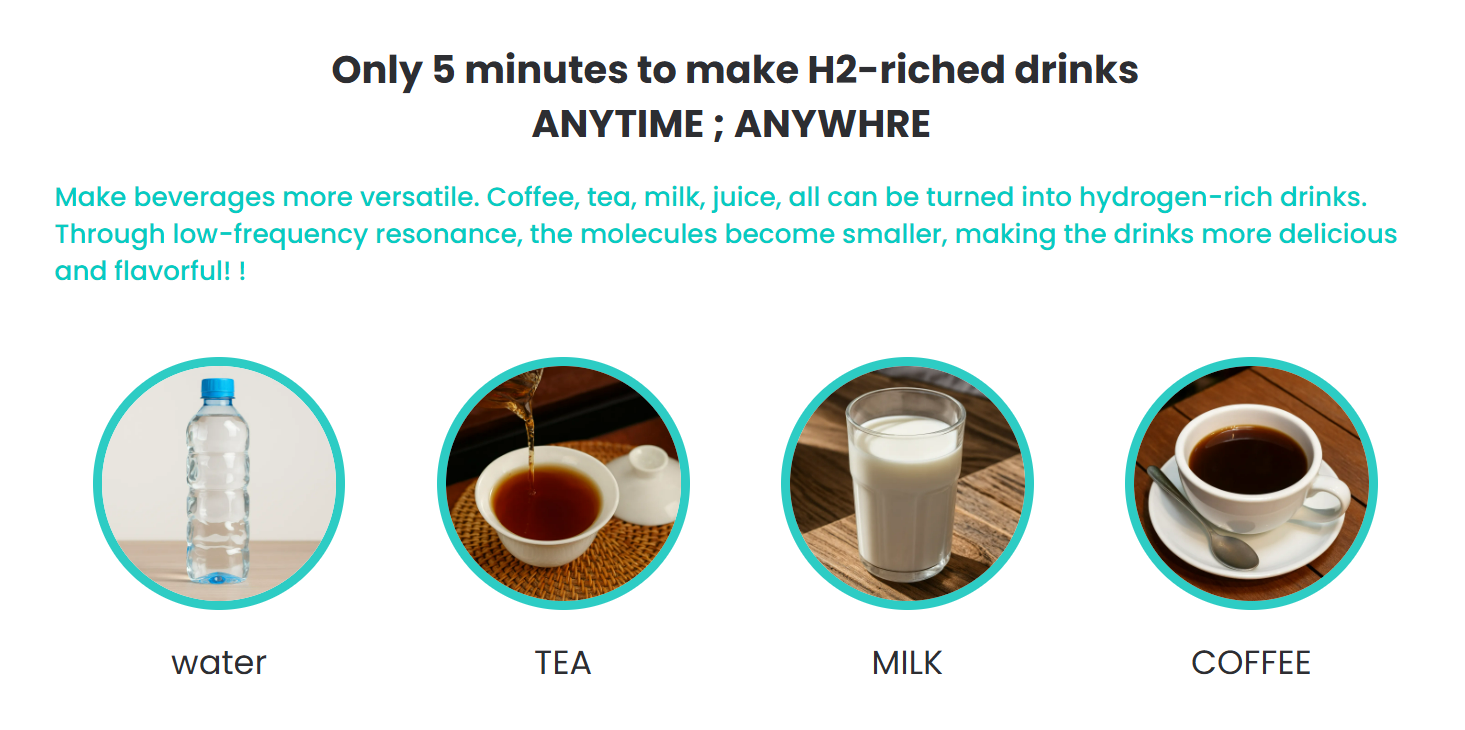 Only 5 minutes to make H2-riched drinks
ANYTIME ; ANYWHRE

Make beverages more versatile. Coffee, tea, milk, juice, all can be turned into hydrogen-rich drinks. Through low-frequency resonance, the molecules become smaller, making the drinks more delicious and flavorful! !

water

TEA

MILK

COFFEE